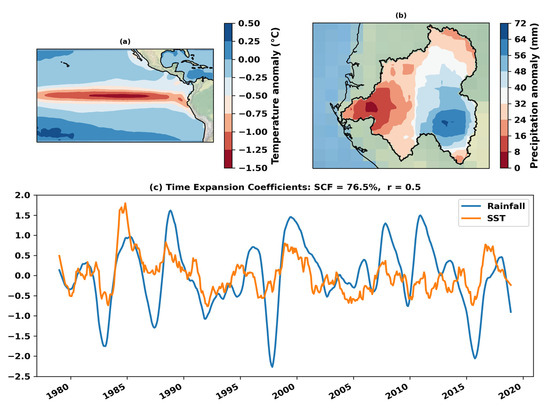 (a)

0.50
0.25
0.00
−0.25
−0.50
−0.75
−1.00
−1.25
−1.50
Temperature anomaly (°C)

(b)

72
64
56
48
40
32
24
16
8
0
Precipitation anomaly (mm)

(c) Time Expansion Coefficients: SCF = 76.5%, r = 0.5

Rainfall
SST

2.0
1.5
1.0
0.5
0.0
−0.5
−1.0
−1.5
−2.0
−2.5

1980
1985
1990
1995
2000
2005
2010
2015
2020